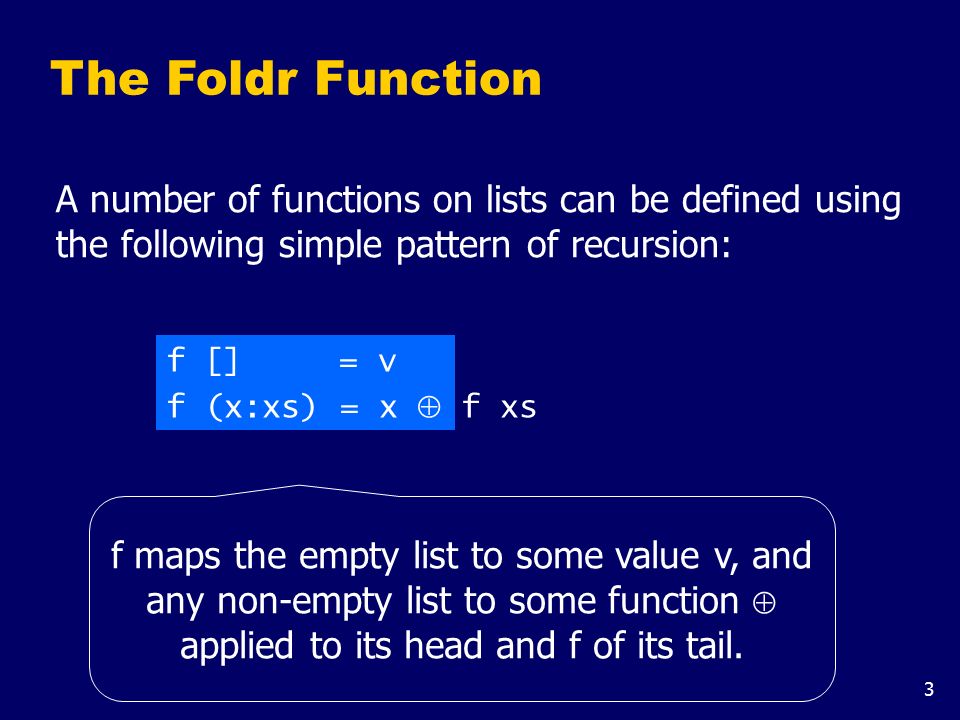 The Foldr Function

A number of functions on lists can be defined using the following simple pattern of recursion:

f []     = v
f (x:xs) = x $\oplus$ f xs

f maps the empty list to some value v, and any non-empty list to some function $\oplus$ applied to its head and f of its tail.

3